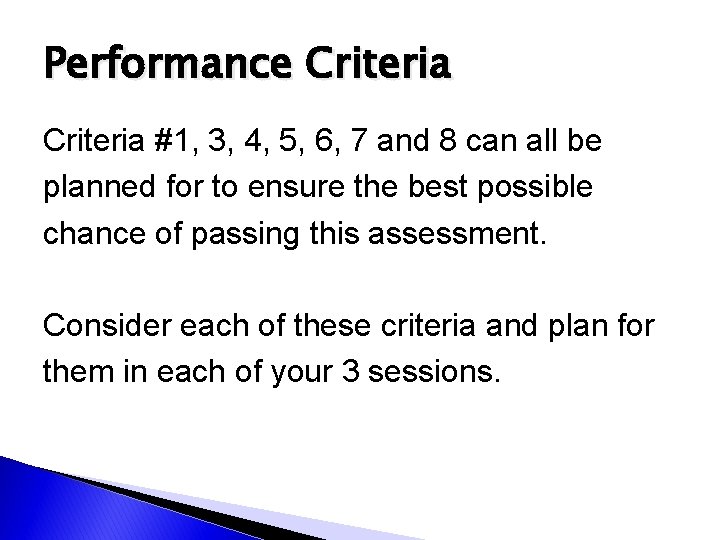 Performance Criteria

Criteria #1, 3, 4, 5, 6, 7 and 8 can all be planned for to ensure the best possible chance of passing this assessment.

Consider each of these criteria and plan for them in each of your 3 sessions.